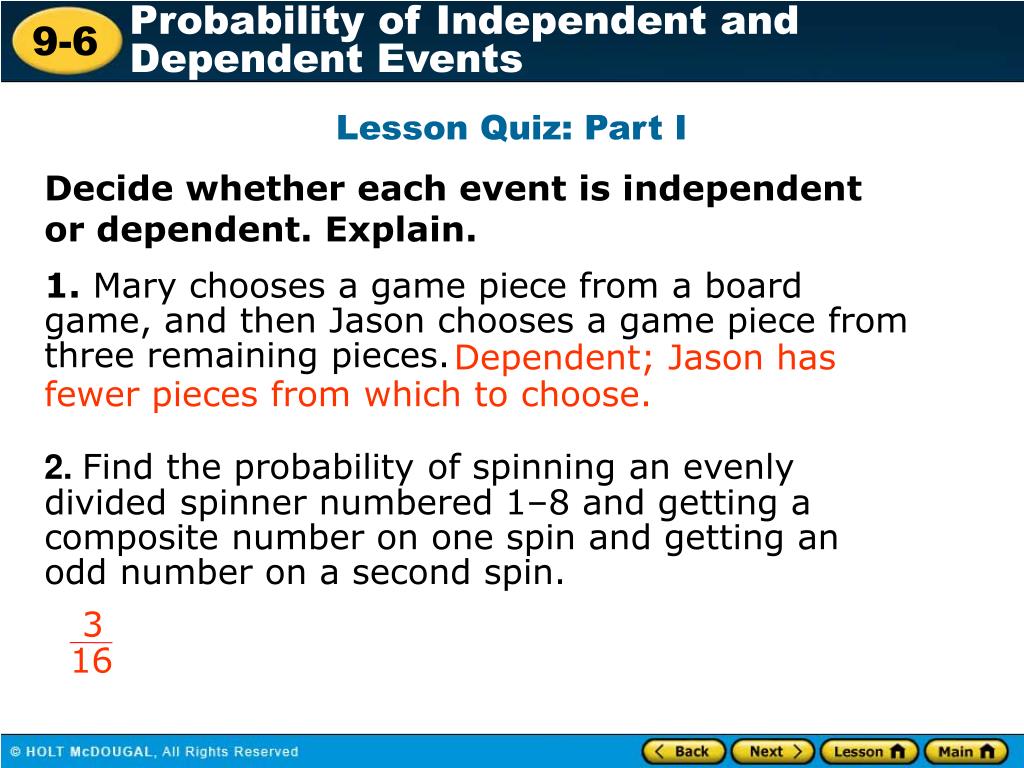 9-6 Probability of Independent and Dependent Events

Lesson Quiz: Part I

Decide whether each event is independent or dependent. Explain.

1. Mary chooses a game piece from a board game, and then Jason chooses a game piece from three remaining pieces. Dependent; Jason has fewer pieces from which to choose.

2. Find the probability of spinning an evenly divided spinner numbered 1–8 and getting a composite number on one spin and getting an odd number on a second spin.

$\frac{3}{16}$

© HOLT McDOUGAL, All Rights Reserved

Back Next Lesson Main